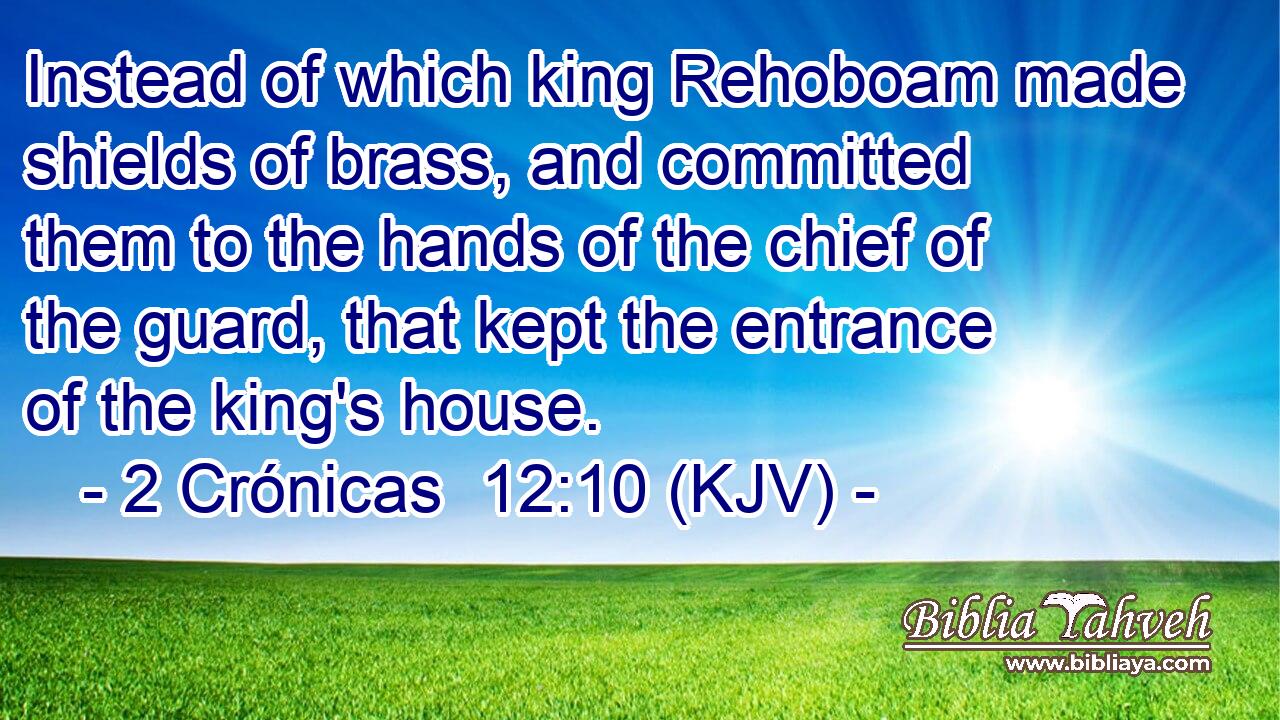 Instead of which king Rehoboam made shields of brass, and committed them to the hands of the chief of the guard, that kept the entrance of the king's house.
- 2 Crónicas 12:10 (KJV) -

Biblia Yahveh
www.bibliaya.com